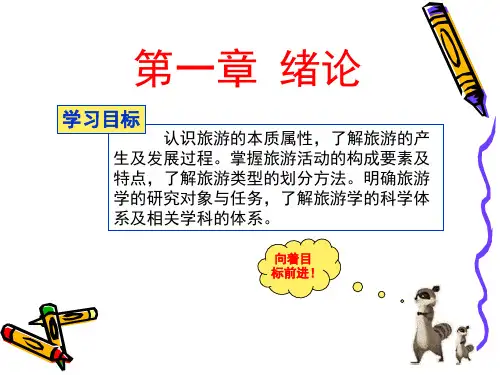 第一章 绪论

学习目标

认识旅游的本质属性，了解旅游的产生及发展过程。掌握旅游活动的构成要素及特点，了解旅游类型的划分方法。明确旅游学的研究对象与任务，了解旅游学的科学体系及相关学科的体系。

向着目标前进！